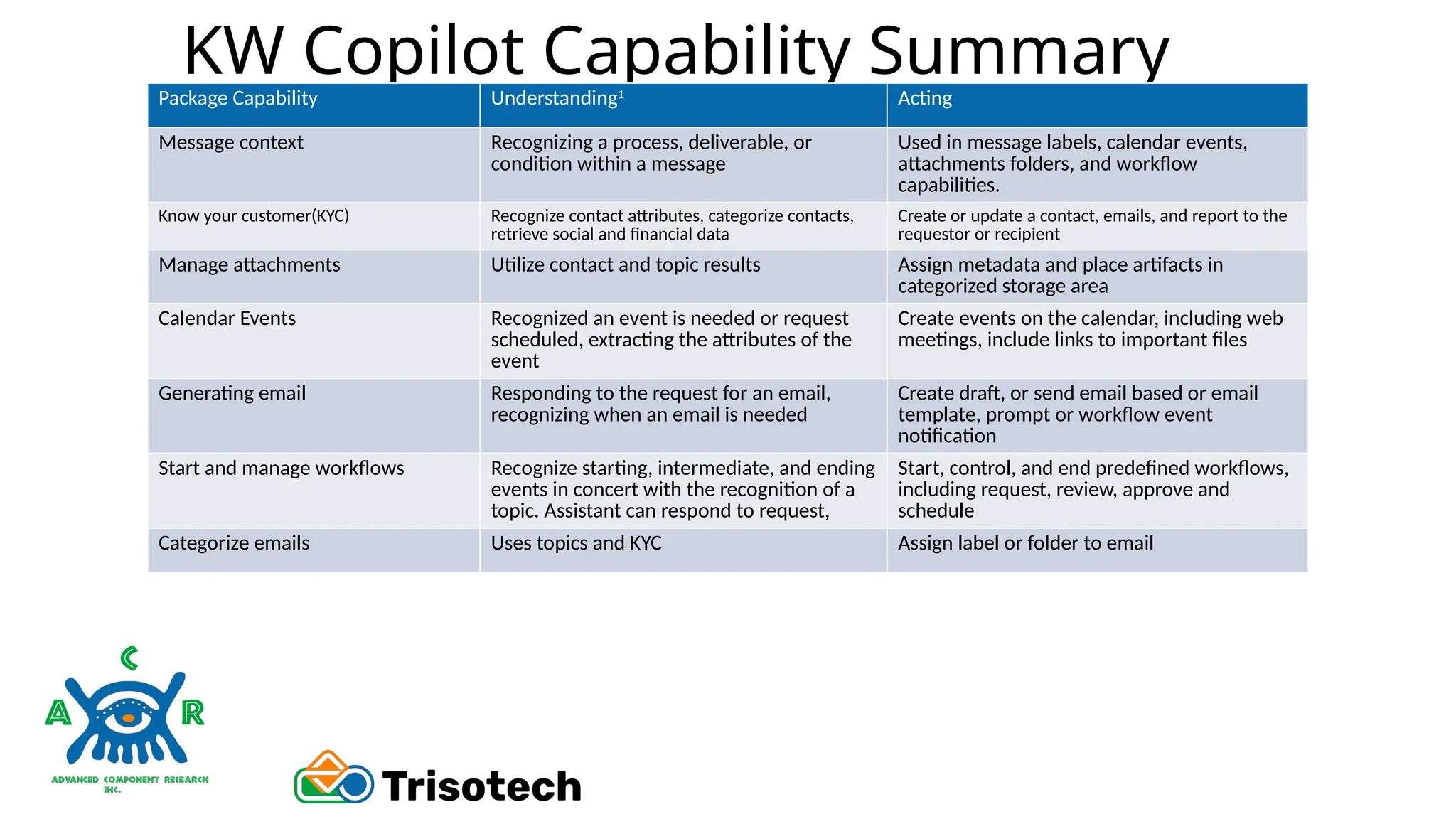 KW Copilot Capability Summary

| Package Capability | Understanding$^1$ | Acting |
|---|---|---|
| Message context | Recognizing a process, deliverable, or condition within a message | Used in message labels, calendar events, attachments folders, and workflow capabilities. |
| Know your customer(KYC) | Recognize contact attributes, categorize contacts, retrieve social and financial data | Create or update a contact, emails, and report to the requestor or recipient |
| Manage attachments | Utilize contact and topic results | Assign metadata and place artifacts in categorized storage area |
| Calendar Events | Recognized an event is needed or request scheduled, extracting the attributes of the event | Create events on the calendar, including web meetings, include links to important files |
| Generating email | Responding to the request for an email, recognizing when an email is needed | Create draft, or send email based or email template, prompt or workflow event notification |
| Start and manage workflows | Recognize starting, intermediate, and ending events in concert with the recognition of a topic. Assistant can respond to request, | Start, control, and end predefined workflows, including request, review, approve and schedule |
| Categorize emails | Uses topics and KYC | Assign label or folder to email |

C
A R
ADVANCED COMPONENT RESEARCH INC.

Trisotech